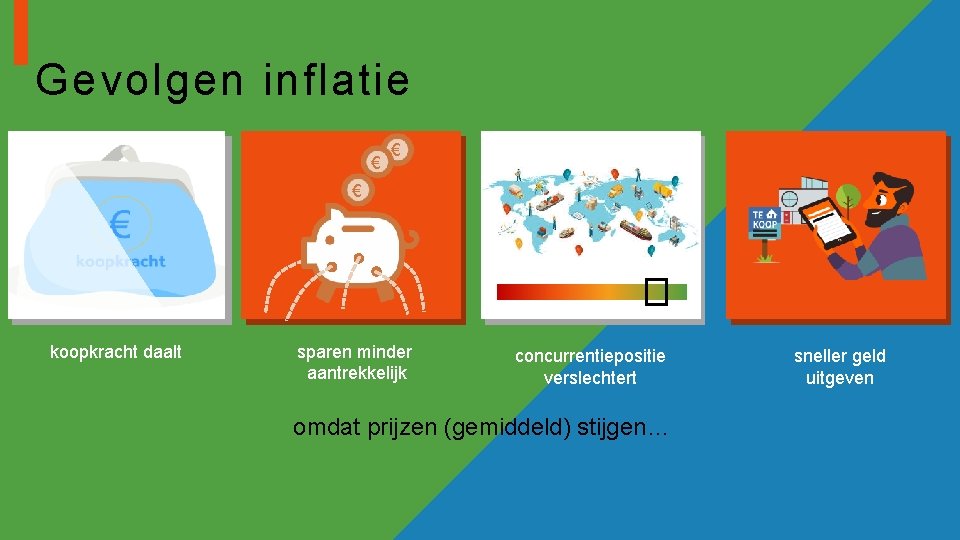 Gevolgen inflatie

€
koopkracht

€
€
€

TE KOOP

koopkracht daalt

sparen minder aantrekkelijk

concurrentiepositie verslechtert

sneller geld uitgeven

omdat prijzen (gemiddeld) stijgen…